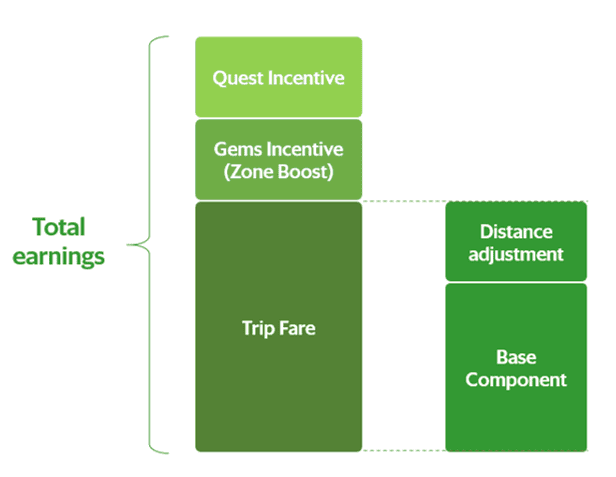 Total earnings

Quest Incentive

Gems Incentive (Zone Boost)

Trip Fare

Distance adjustment

Base Component